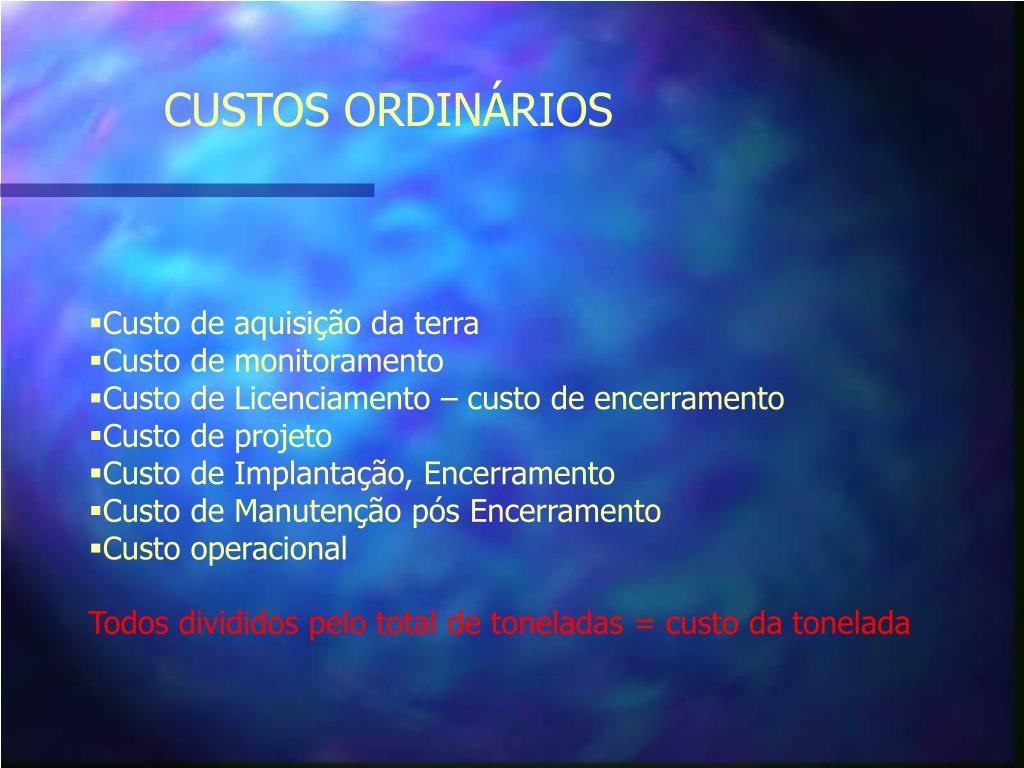 CUSTOS ORDINÁRIOS

▪Custo de aquisição da terra
▪Custo de monitoramento
▪Custo de Licenciamento – custo de encerramento
▪Custo de projeto
▪Custo de Implantação, Encerramento
▪Custo de Manutenção pós Encerramento
▪Custo operacional

Todos divididos pelo total de toneladas = custo da tonelada